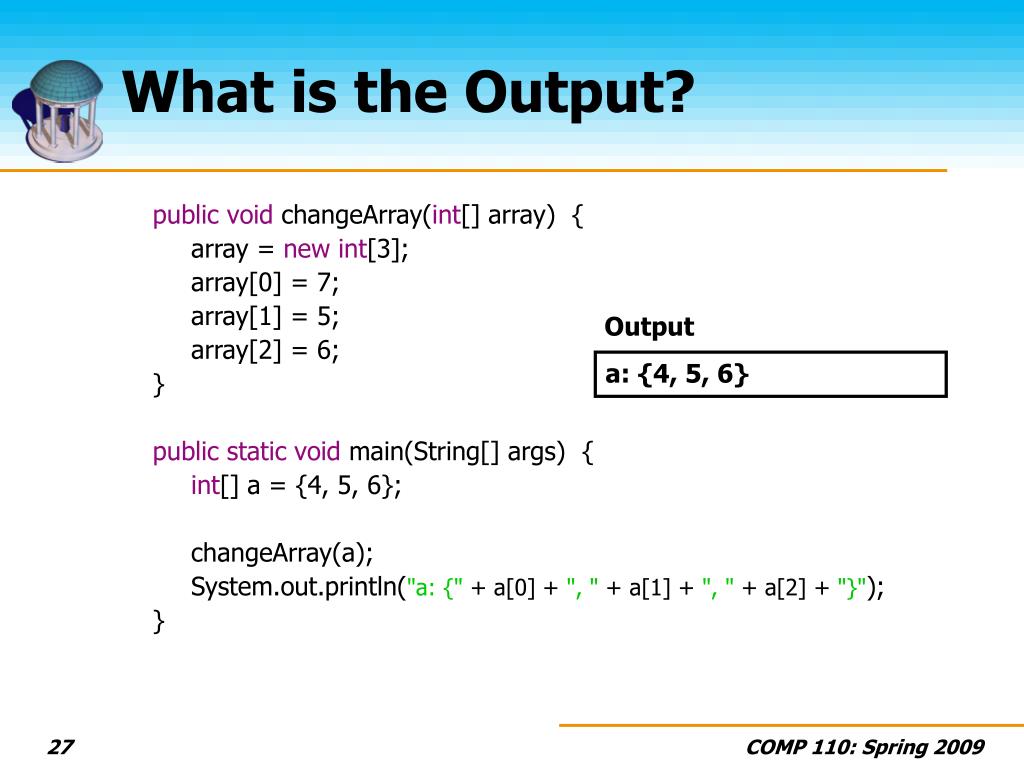 What is the Output?

public void changeArray(int[] array) {
array = new int[3];
array[0] = 7;
array[1] = 5;
array[2] = 6;
}

public static void main(String[] args) {
int[] a = {4, 5, 6};

changeArray(a);
System.out.println("a: {" + a[0] + ", " + a[1] + ", " + a[2] + "}");
}

Output

a: {4, 5, 6}

27

COMP 110: Spring 2009